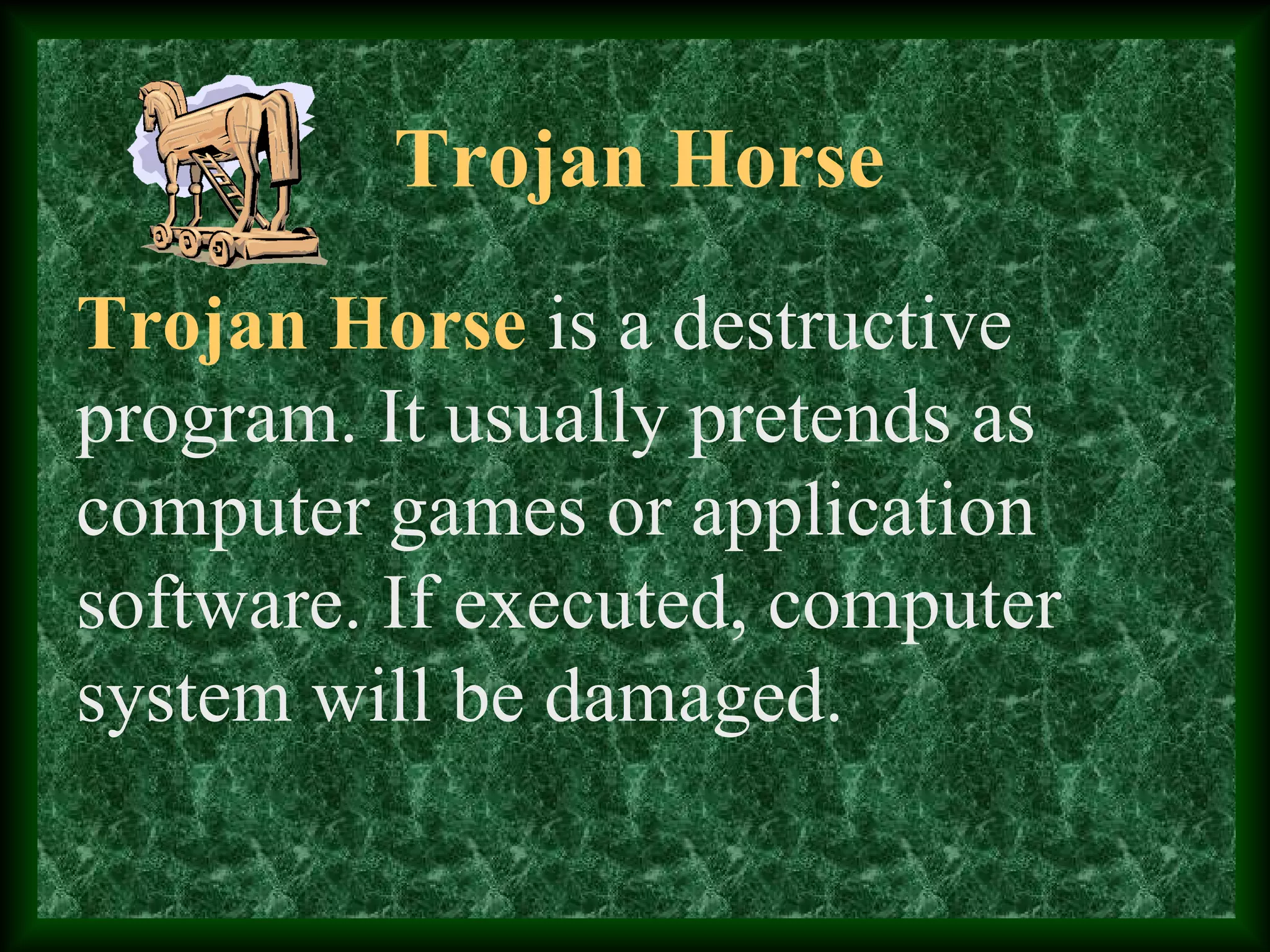 Trojan Horse

Trojan Horse is a destructive program. It usually pretends as computer games or application software. If executed, computer system will be damaged.